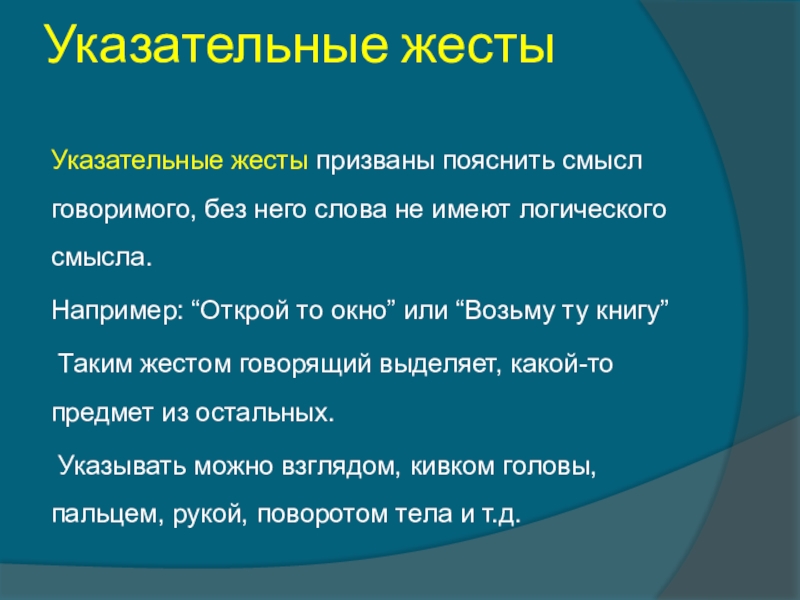 Указательные жесты

Указательные жесты призваны пояснить смысл говоримого, без него слова не имеют логического смысла.

Например: “Открой то окно” или “Возьму ту книгу”

Таким жестом говорящий выделяет, какой-то предмет из остальных.

Указывать можно взглядом, кивком головы, пальцем, рукой, поворотом тела и т.д.